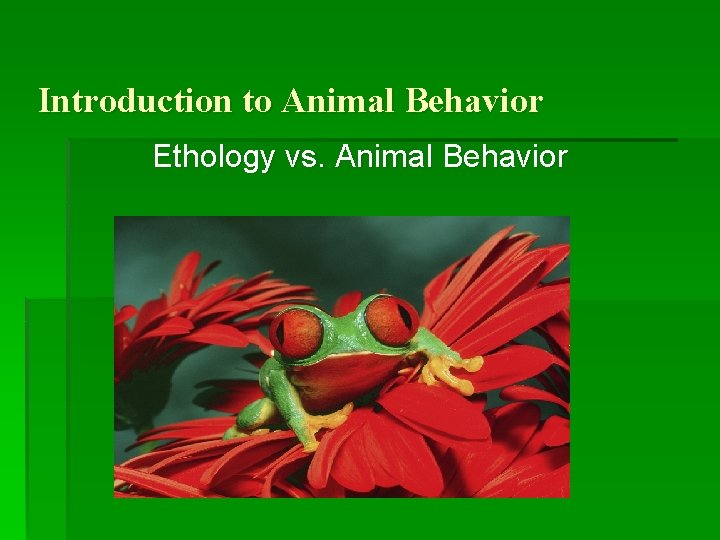 Introduction to Animal Behavior

Ethology vs. Animal Behavior